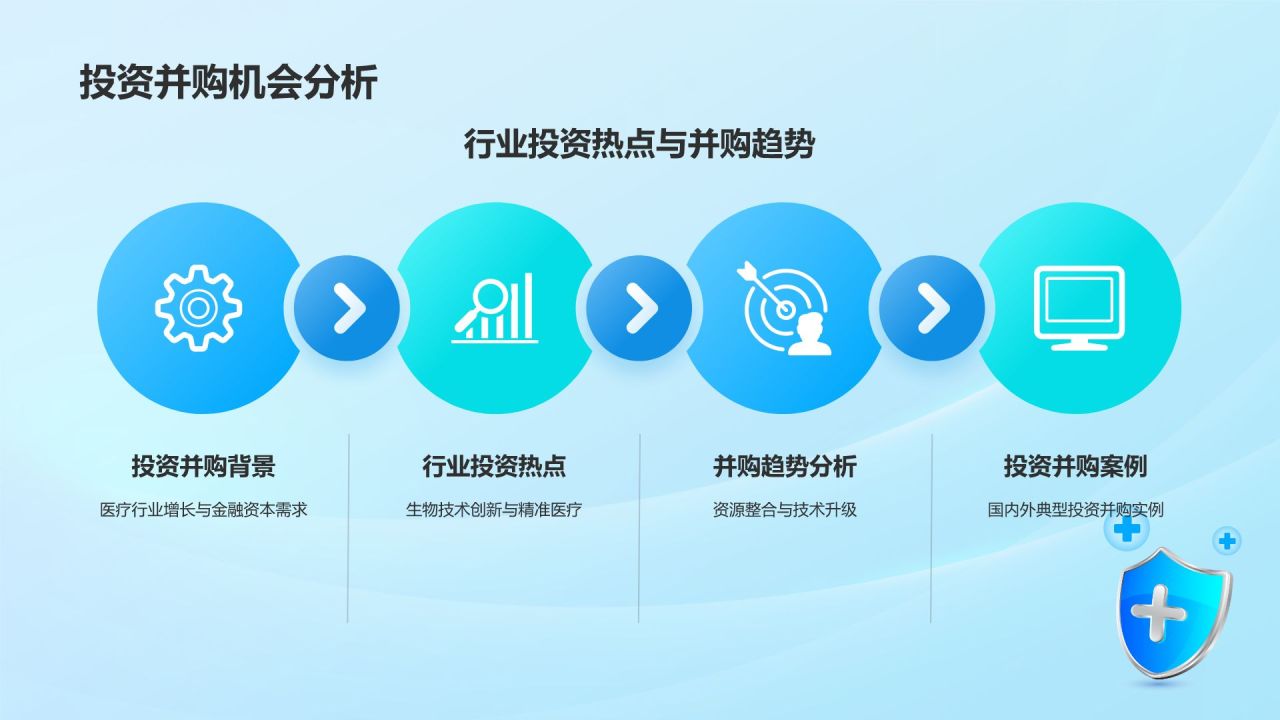 投资并购机会分析

行业投资热点与并购趋势

投资并购背景

医疗行业增长与金融资本需求

行业投资热点

生物技术创新与精准医疗

并购趋势分析

资源整合与技术升级

投资并购案例

国内外典型投资并购实例